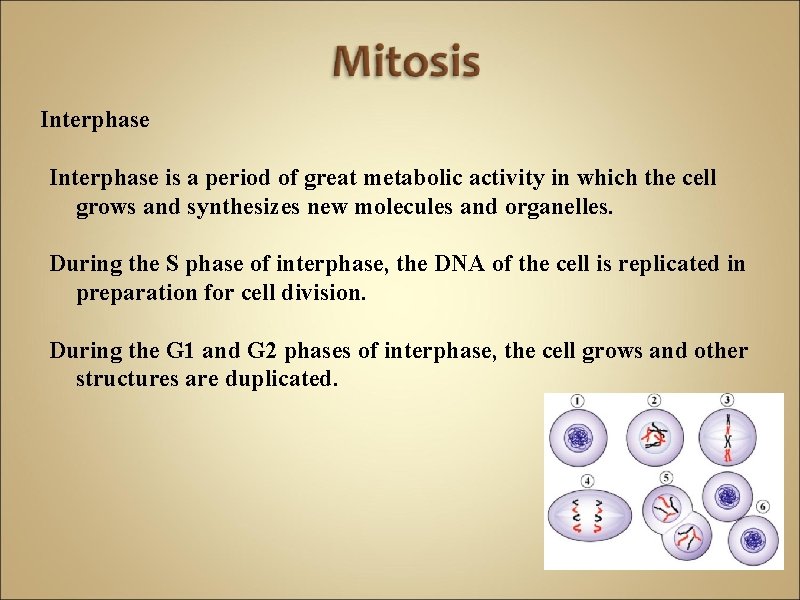 Mitosis

Interphase

Interphase is a period of great metabolic activity in which the cell grows and synthesizes new molecules and organelles.

During the S phase of interphase, the DNA of the cell is replicated in preparation for cell division.

During the G1 and G2 phases of interphase, the cell grows and other structures are duplicated.

1 2 3 4 5 6